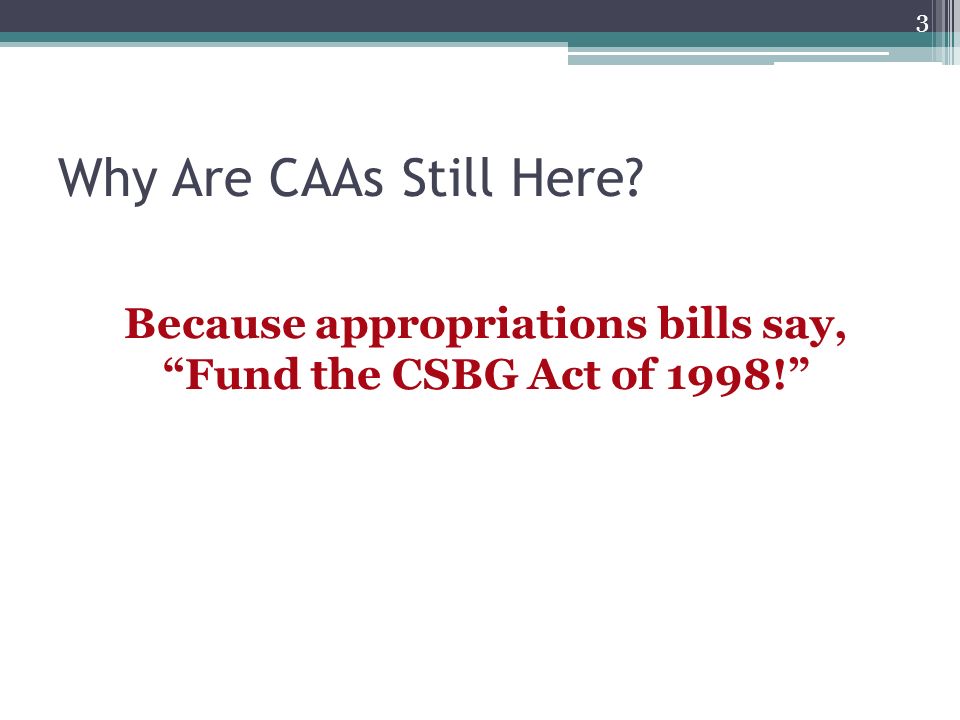 3

Why Are CAAs Still Here?

Because appropriations bills say, “Fund the CSBG Act of 1998!”